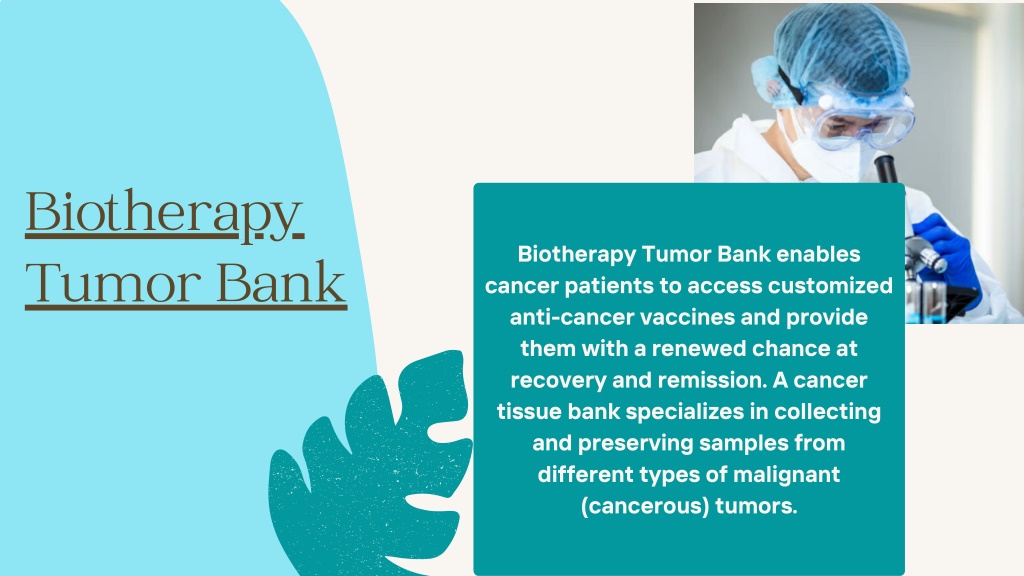 Biotherapy Tumor Bank

Biotherapy Tumor Bank enables cancer patients to access customized anti-cancer vaccines and provide them with a renewed chance at recovery and remission. A cancer tissue bank specializes in collecting and preserving samples from different types of malignant (cancerous) tumors.